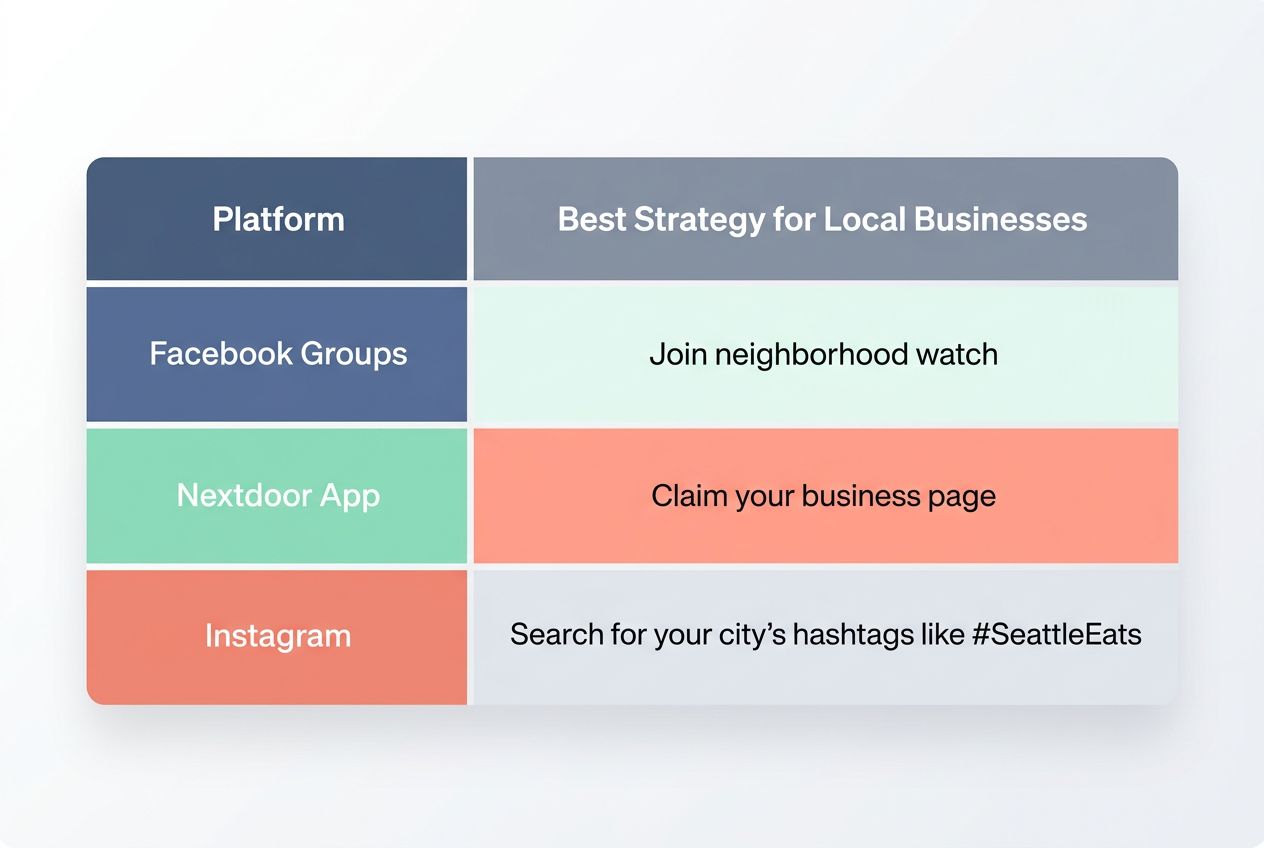 | Platform | Best Strategy for Local Businesses |
|---|---|
| Facebook Groups | Join neighborhood watch |
| Nextdoor App | Claim your business page |
| Instagram | Search for your city’s hashtags like #SeattleEats |